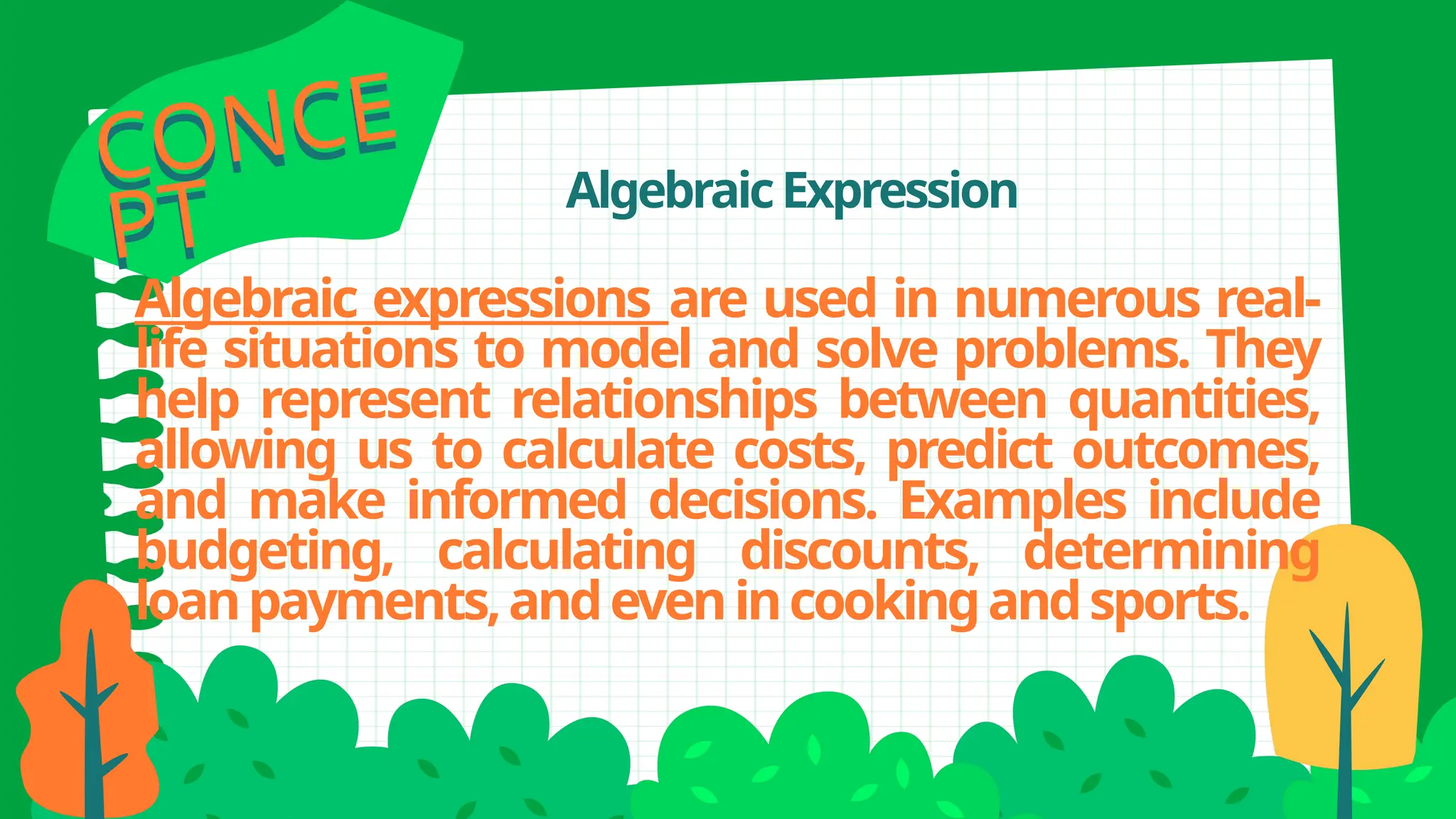 CONCE
PT

Algebraic Expression

Algebraic expressions are used in numerous real-life situations to model and solve problems. They help represent relationships between quantities, allowing us to calculate costs, predict outcomes, and make informed decisions. Examples include budgeting, calculating discounts, determining loan payments, and even in cooking and sports.